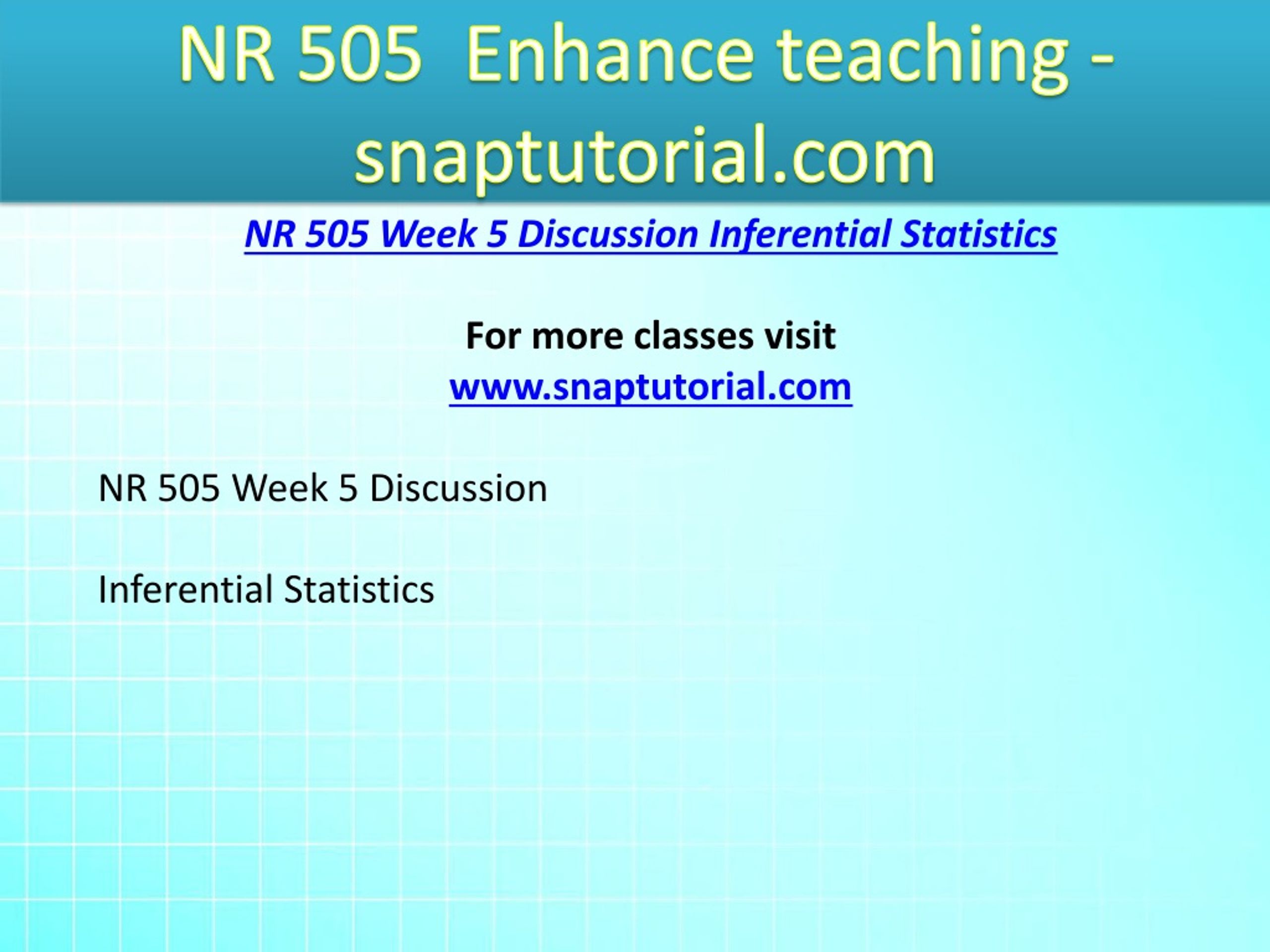 NR 505  Enhance teaching - snaptutorial.com

NR 505 Week 5 Discussion Inferential Statistics

For more classes visit
www.snaptutorial.com

NR 505 Week 5 Discussion

Inferential Statistics